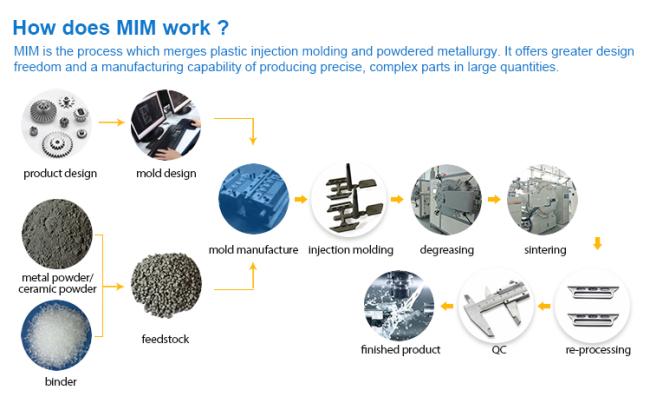 How does MIM work ?

MIM is the process which merges plastic injection molding and powdered metallurgy. It offers greater design freedom and a manufacturing capability of producing precise, complex parts in large quantities.

product design

mold design

metal powder/ ceramic powder

binder

feedstock

mold manufacture

injection molding

degreasing

sintering

re-processing

QC

finished product